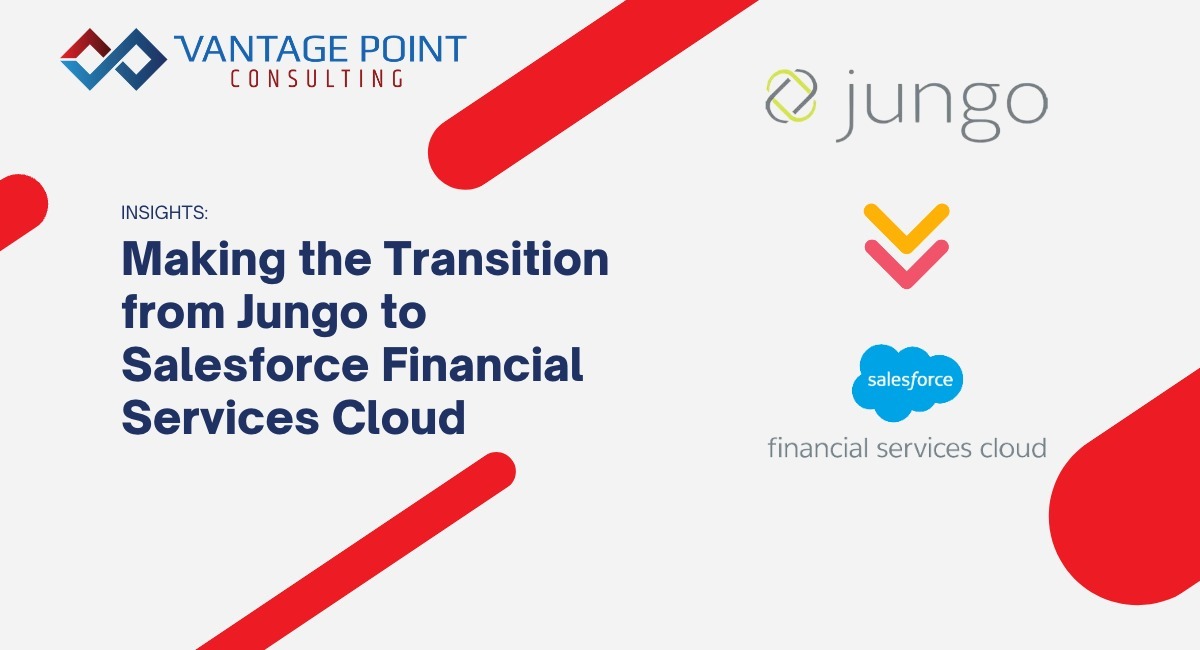 VANTAGE POINT
CONSULTING

INSIGHTS:

Making the Transition from Jungo to Salesforce Financial Services Cloud

jungo

salesforce

financial services cloud